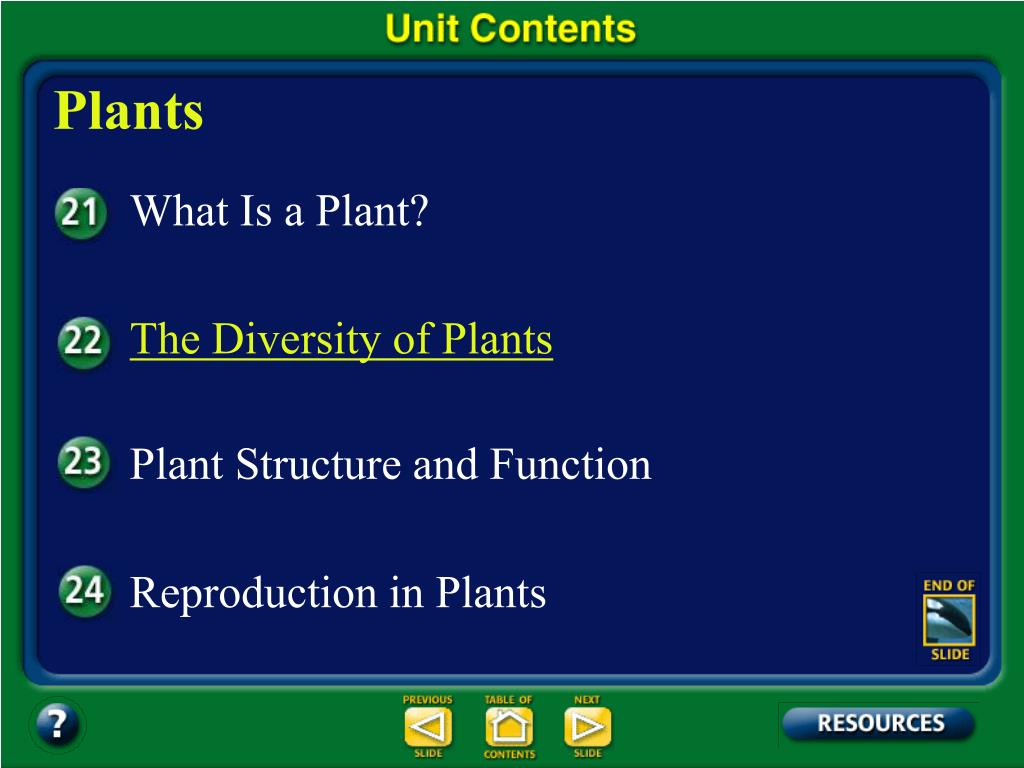 Unit Contents

Plants

21 What Is a Plant?

22 The Diversity of Plants

23 Plant Structure and Function

24 Reproduction in Plants

END OF SLIDE

?

PREVIOUS SLIDE

TABLE OF CONTENTS

NEXT SLIDE

RESOURCES